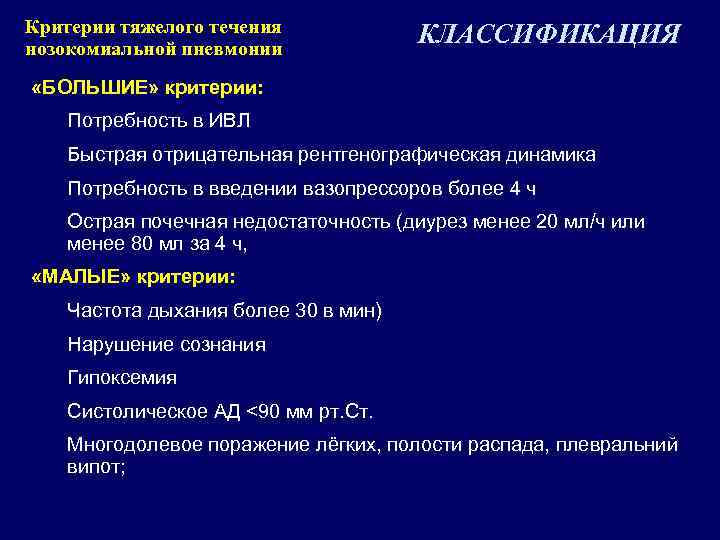 Критерии тяжелого течения нозокомиальной пневмонии

КЛАССИФИКАЦИЯ

«БОЛЬШИЕ» критерии:

Потребность в ИВЛ

Быстрая отрицательная рентгенографическая динамика

Потребность в введении вазопрессоров более 4 ч

Острая почечная недостаточность (диурез менее 20 мл/ч или менее 80 мл за 4 ч,

«МАЛЫЕ» критерии:

Частота дыхания более 30 в мин)

Нарушение сознания

Гипоксемия

Систолическое АД <90 мм рт.Ст.

Многодолевое поражение лёгких, полости распада, плевральний випот;